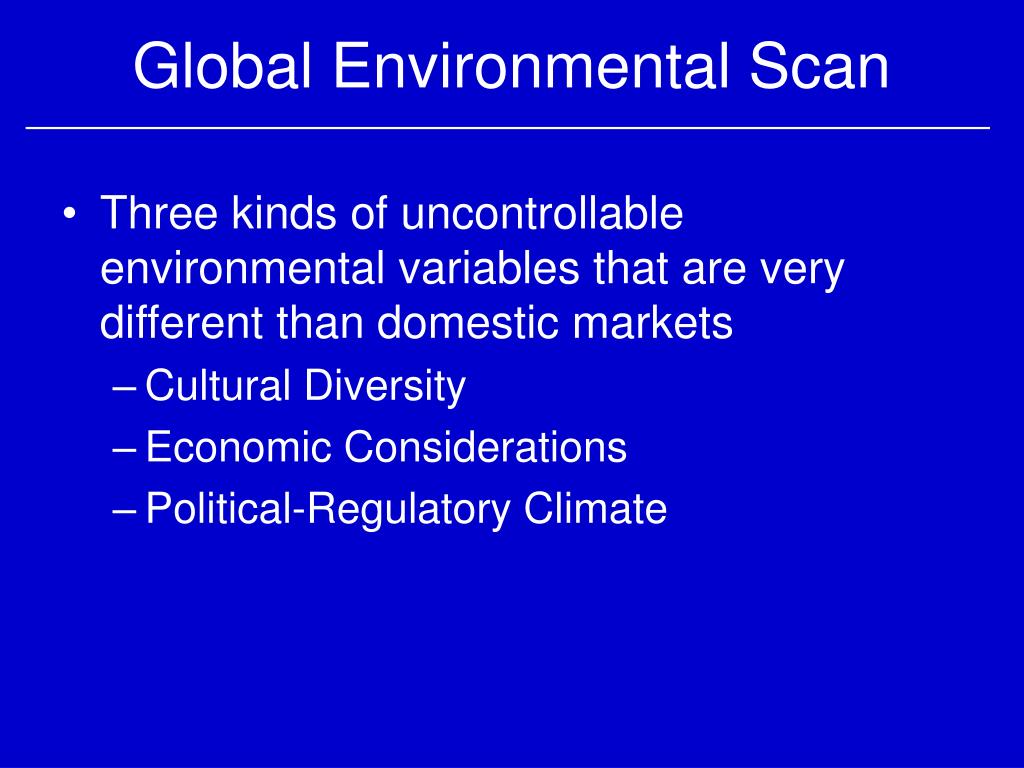 Global Environmental Scan

• Three kinds of uncontrollable environmental variables that are very different than domestic markets
– Cultural Diversity
– Economic Considerations
– Political-Regulatory Climate